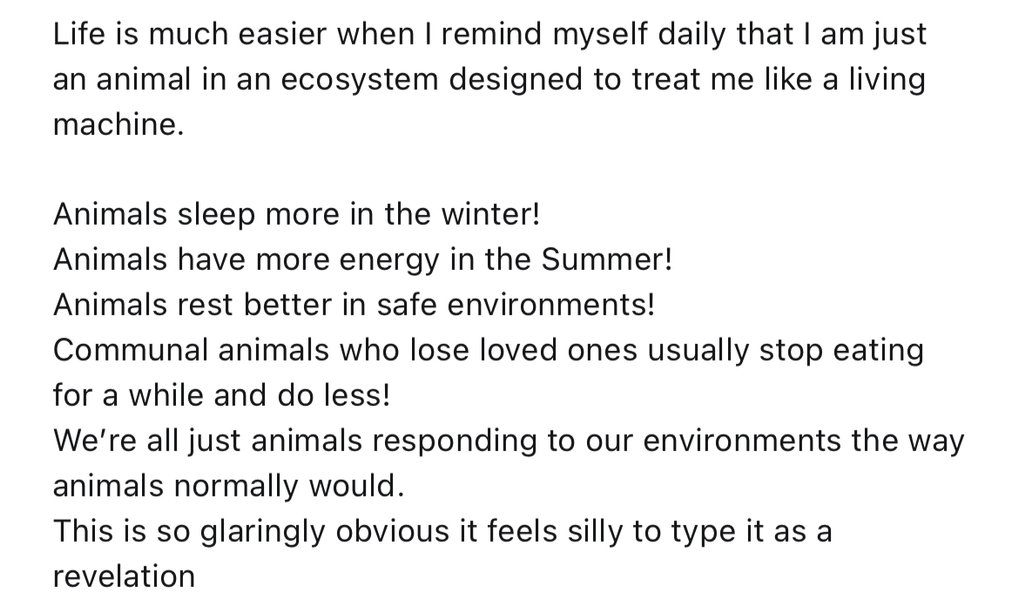 Life is much easier when I remind myself daily that I am just an animal in an ecosystem designed to treat me like a living machine.

Animals sleep more in the winter!
Animals have more energy in the Summer!
Animals rest better in safe environments!
Communal animals who lose loved ones usually stop eating for a while and do less!
We're all just animals responding to our environments the way animals normally would.
This is so glaringly obvious it feels silly to type it as a revelation